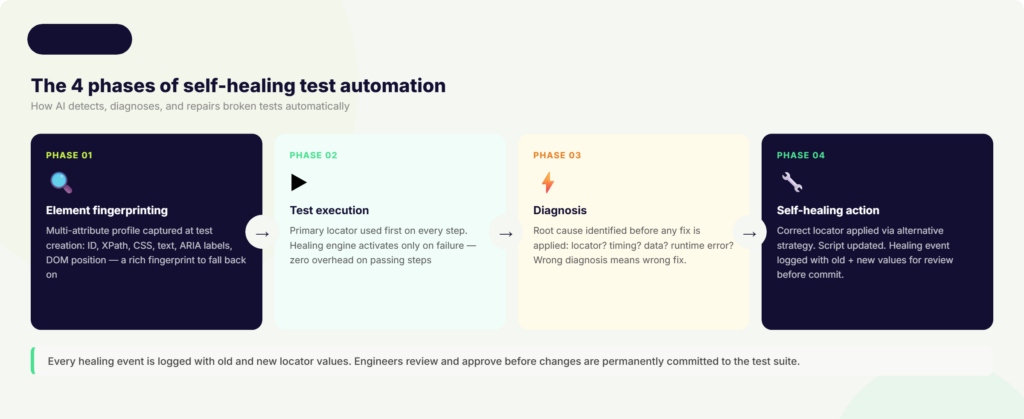 The 4 phases of self-healing test automation

How AI detects, diagnoses, and repairs broken tests automatically

PHASE 01

Element fingerprinting

Multi-attribute profile captured at test creation: ID, XPath, CSS, text, ARIA labels, DOM position — a rich fingerprint to fall back on

→

PHASE 02

Test execution

Primary locator used first on every step. Healing engine activates only on failure — zero overhead on passing steps

→

PHASE 03

Diagnosis

Root cause identified before any fix is applied: locator? timing? data? runtime error? Wrong diagnosis means wrong fix.

→

PHASE 04

Self-healing action

Correct locator applied via alternative strategy. Script updated. Healing event logged with old + new values for review before commit.

Every healing event is logged with old and new locator values. Engineers review and approve before changes are permanently committed to the test suite.